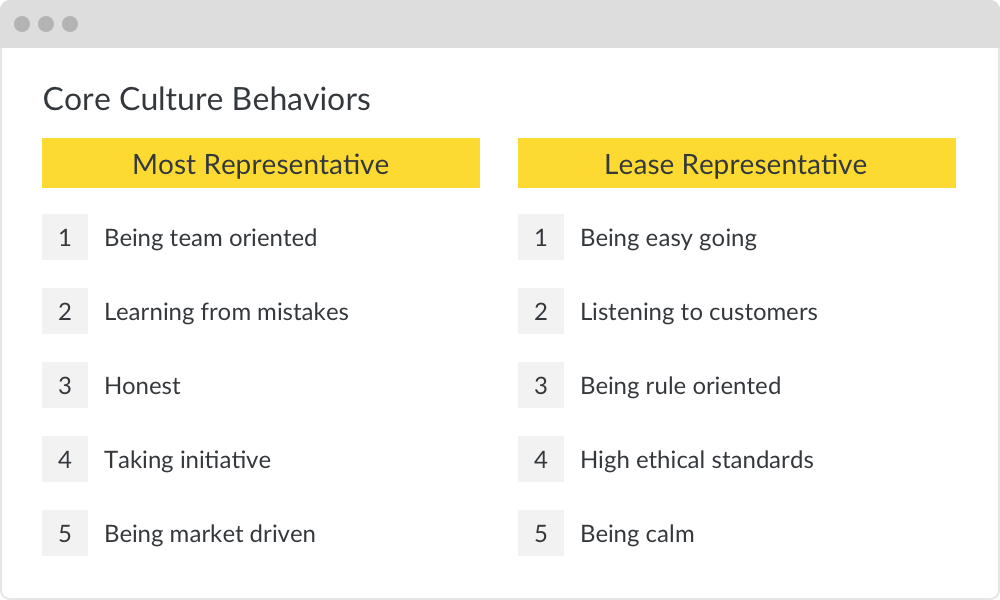 Core Culture Behaviors

Most Representative

1 Being team oriented

2 Learning from mistakes

3 Honest

4 Taking initiative

5 Being market driven

Lease Representative

1 Being easy going

2 Listening to customers

3 Being rule oriented

4 High ethical standards

5 Being calm